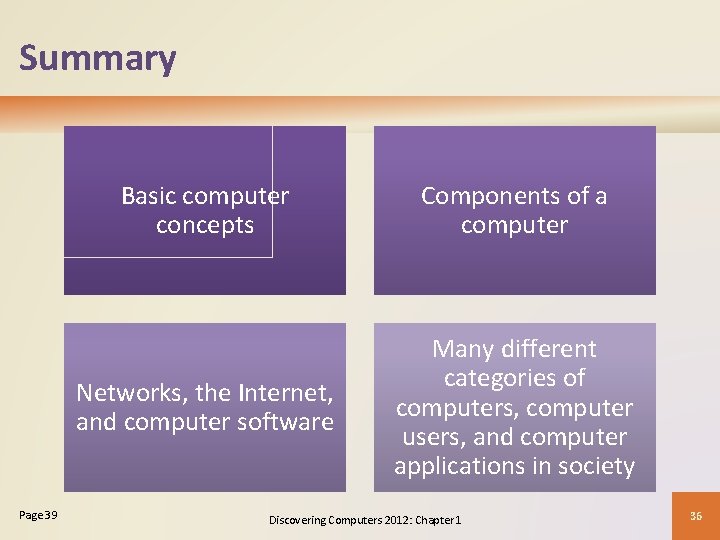 Summary

Basic computer concepts

Components of a computer

Networks, the Internet, and computer software

Many different categories of computers, computer users, and computer applications in society

Page 39

Discovering Computers 2012: Chapter 1

36